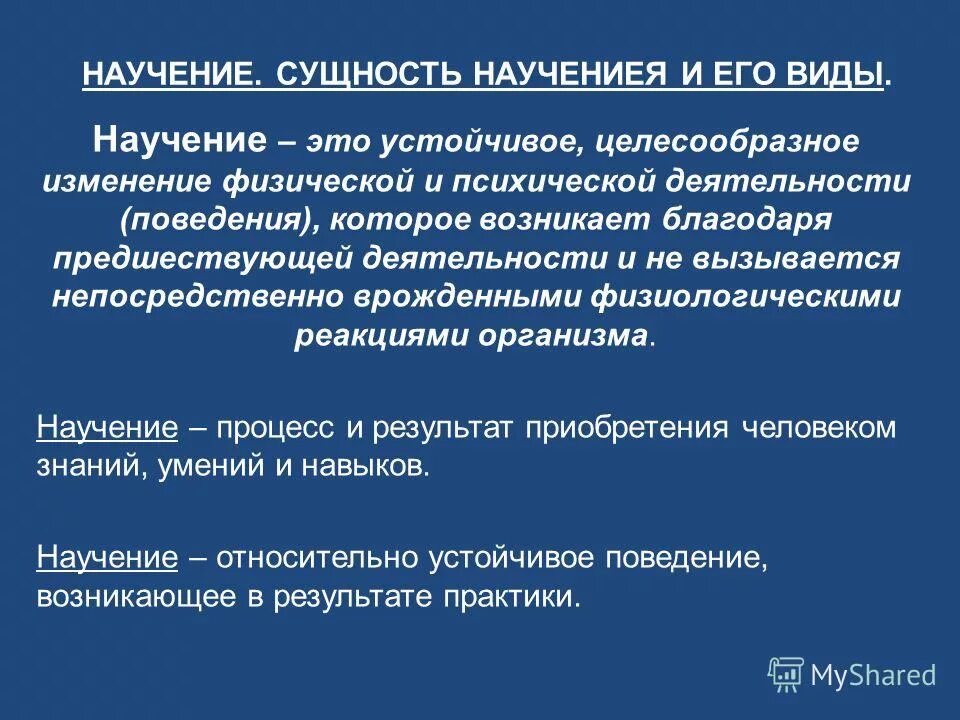 НАУЧЕНИЕ. СУЩНОСТЬ НАУЧЕНИЕЯ И ЕГО ВИДЫ.

Научение – это устойчивое, целесообразное изменение физической и психической деятельности (поведения), которое возникает благодаря предшествующей деятельности и не вызывается непосредственно врожденными физиологическими реакциями организма.

Научение – процесс и результат приобретения человеком знаний, умений и навыков.

Научение – относительно устойчивое поведение, возникающее в результате практики.

MyShared